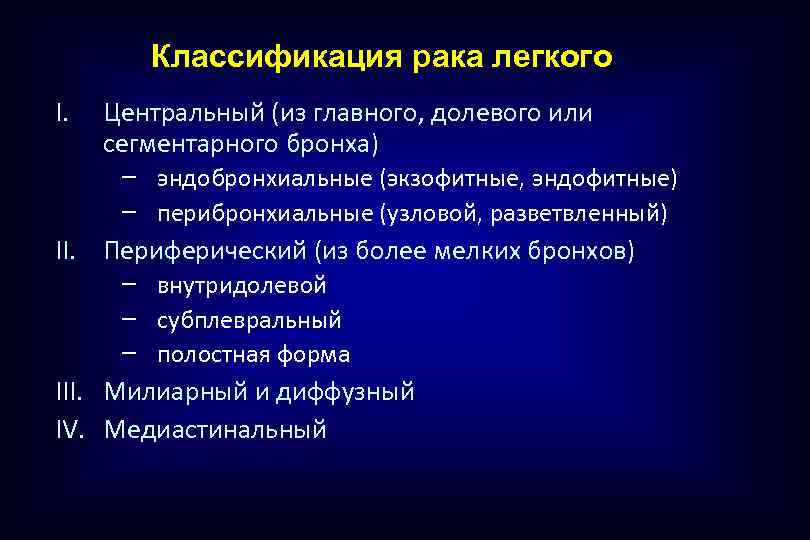 Классификация рака легкого

I. Центральный (из главного, долевого или сегментарного бронха)
– эндобронхиальные (экзофитные, эндофитные)
– перибронхиальные (узловой, разветвленный)

II. Периферический (из более мелких бронхов)
– внутридолевой
– субплевральный
– полостная форма

III. Милиарный и диффузный

IV. Медиастинальный